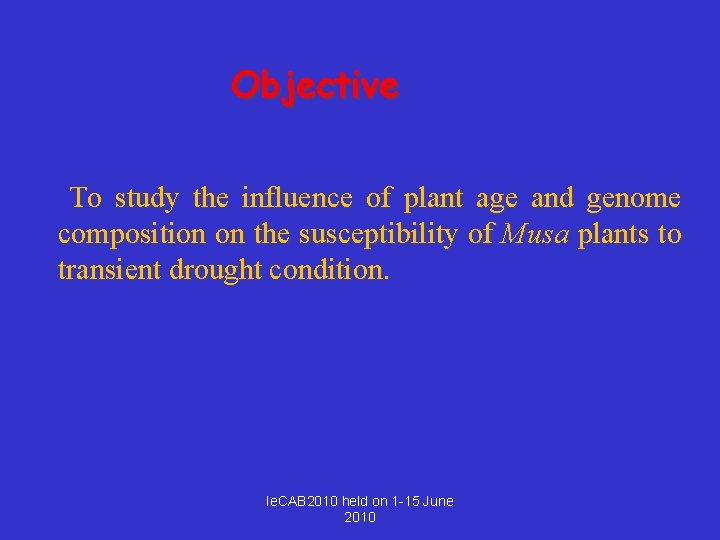 Objective

To study the influence of plant age and genome composition on the susceptibility of Musa plants to transient drought condition.

IeCAB2010 held on 1-15 June 2010